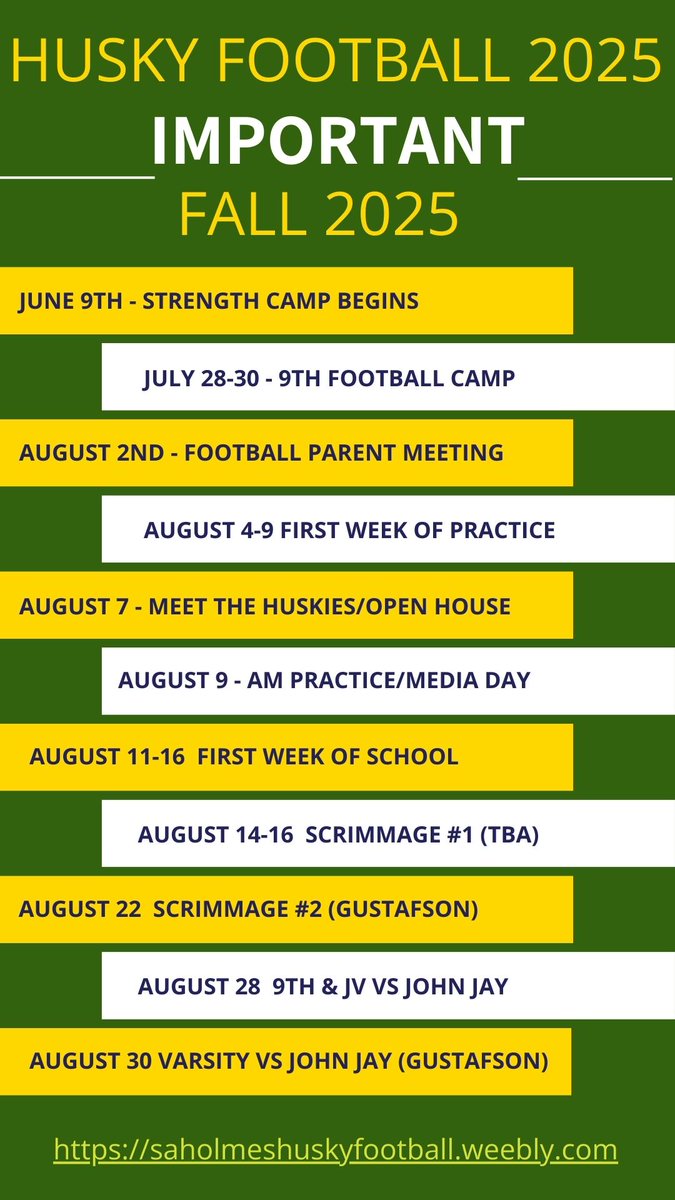 HUSKY FOOTBALL 2025
IMPORTANT
FALL 2025

JUNE 9TH - STRENGTH CAMP BEGINS

JULY 28-30 - 9TH FOOTBALL CAMP

AUGUST 2ND - FOOTBALL PARENT MEETING

AUGUST 4-9 FIRST WEEK OF PRACTICE

AUGUST 7 - MEET THE HUSKIES/OPEN HOUSE

AUGUST 9 - AM PRACTICE/MEDIA DAY

AUGUST 11-16 FIRST WEEK OF SCHOOL

AUGUST 14-16 SCRIMMAGE #1 (TBA)

AUGUST 22 SCRIMMAGE #2 (GUSTAFSON)

AUGUST 28 9TH & JV VS JOHN JAY

AUGUST 30 VARSITY VS JOHN JAY (GUSTAFSON)

https://saholmeshuskyfootball.weebly.com